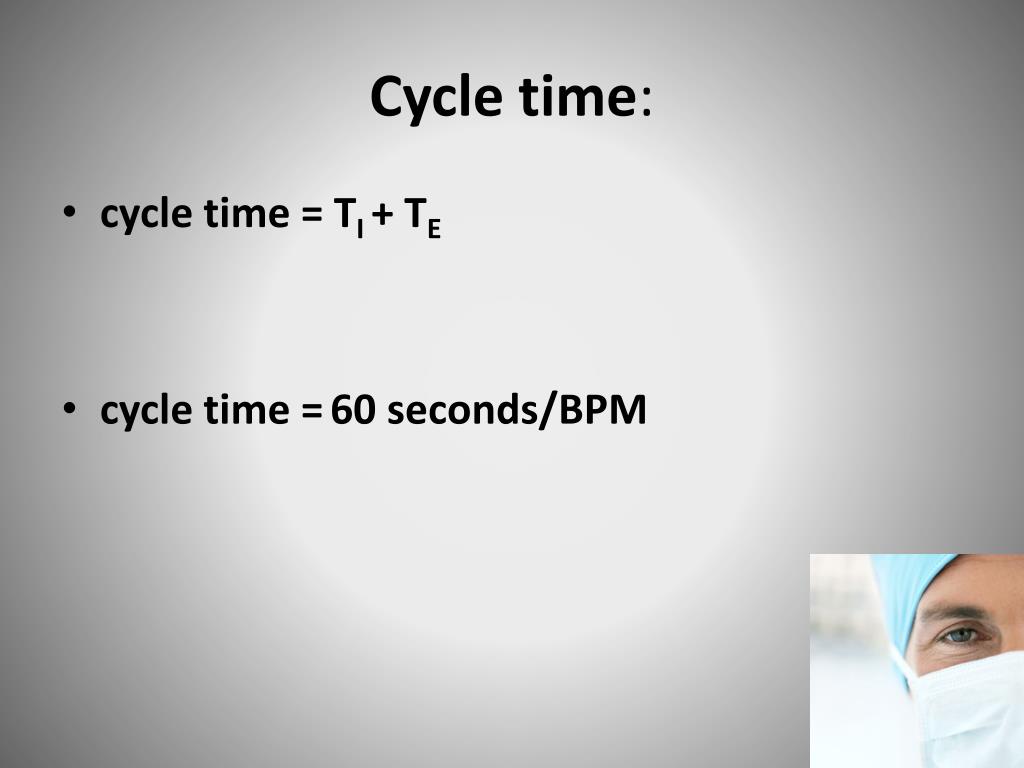 Cycle time:

• cycle time = $T_I + T_E$

• cycle time = 60 seconds/BPM